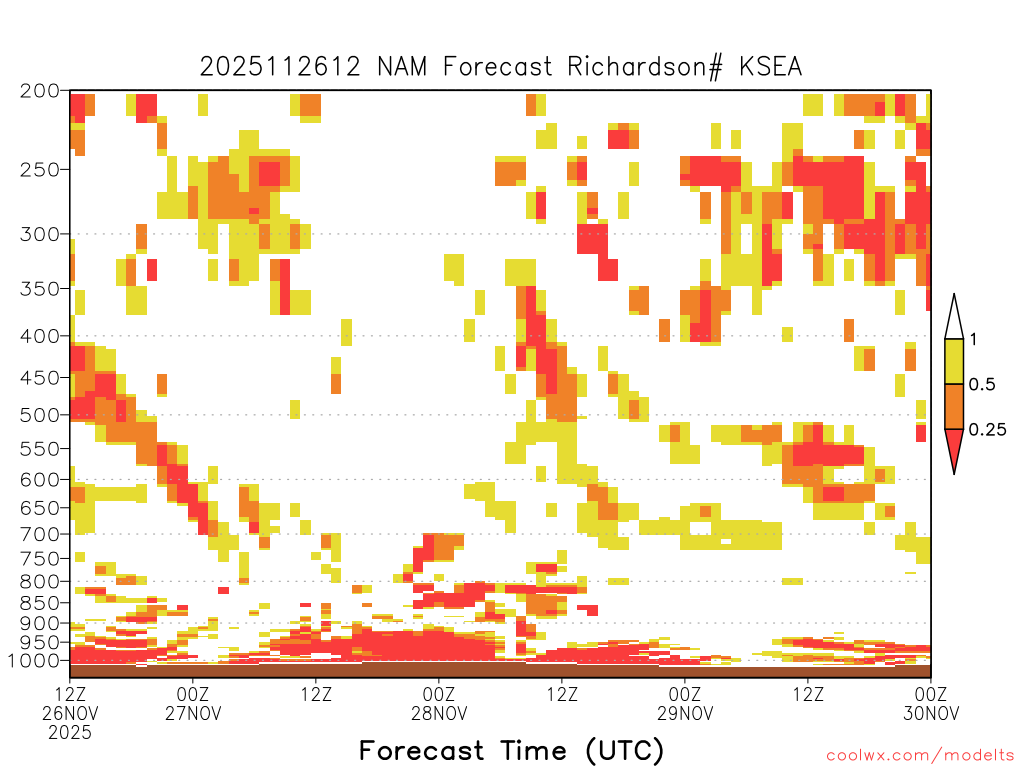 2025112612 NAM Forecast Richardson# KSEA

200
250
300
350
400
450
500
550
600
650
700
750
800
850
900
950
1000

1
0.5
0.25

12Z 26NOV 2025
00Z 27NOV
12Z
00Z 28NOV
12Z
00Z 29NOV
12Z
00Z 30NOV

Forecast Time (UTC)

coolwx.com/modelts